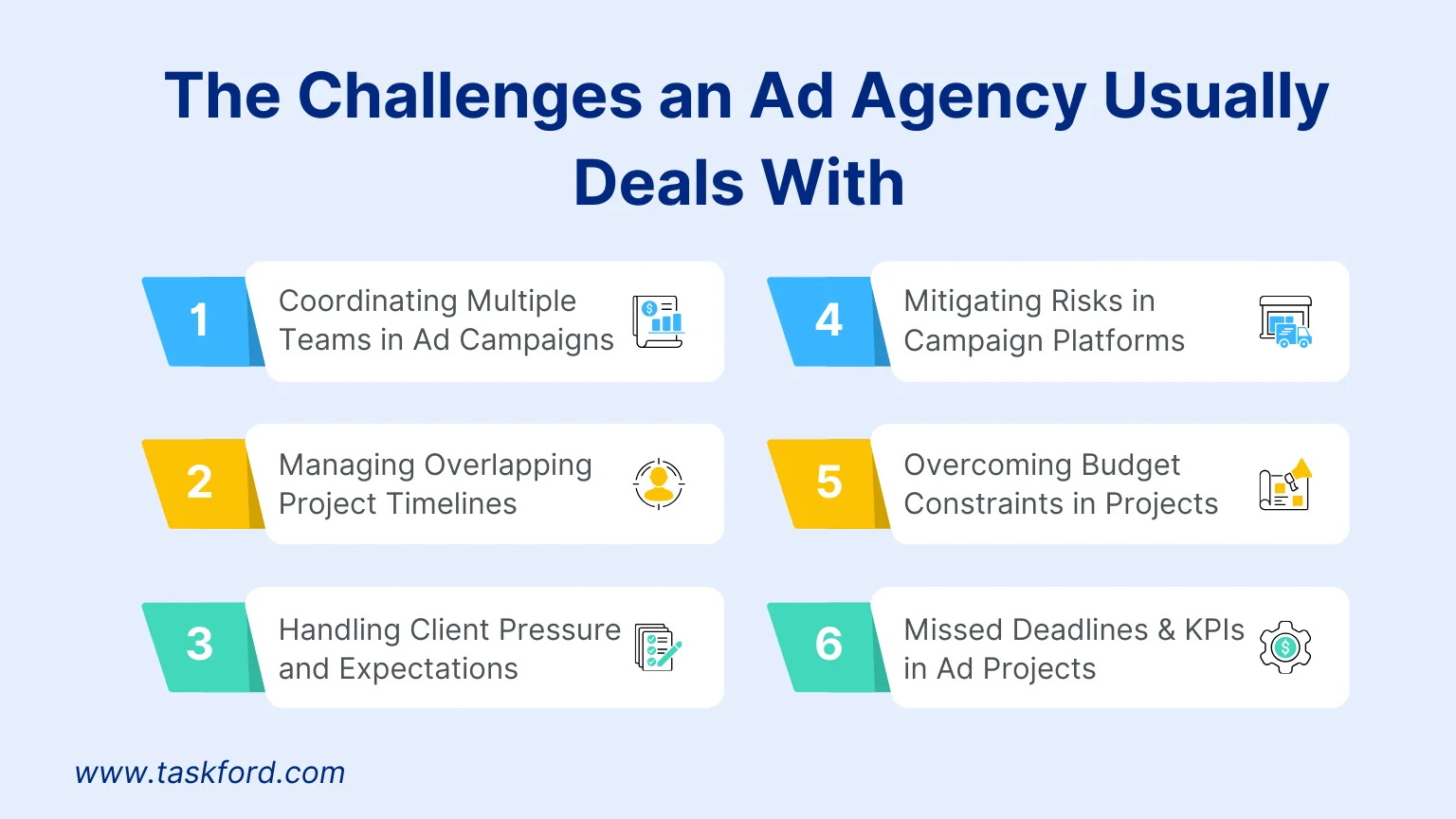 The Challenges an Ad Agency Usually Deals With

1 Coordinating Multiple Teams in Ad Campaigns

2 Managing Overlapping Project Timelines

3 Handling Client Pressure and Expectations

4 Mitigating Risks in Campaign Platforms

5 Overcoming Budget Constraints in Projects

6 Missed Deadlines & KPIs in Ad Projects

www.taskford.com